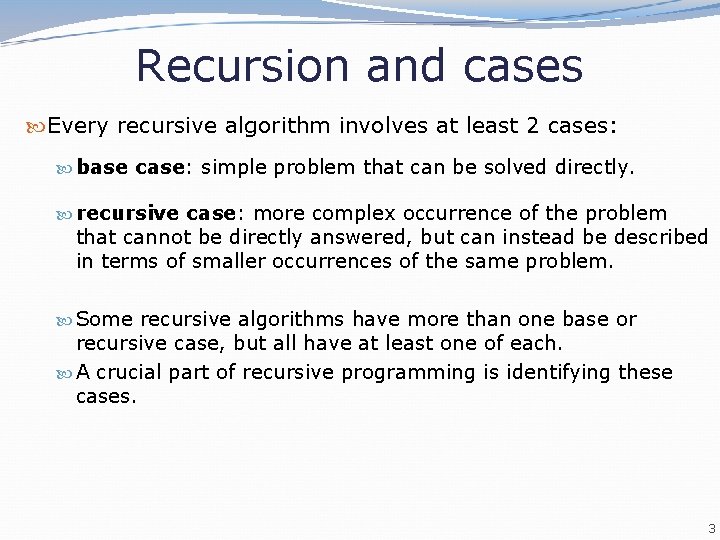 Recursion and cases

Every recursive algorithm involves at least 2 cases:

base case: simple problem that can be solved directly.

recursive case: more complex occurrence of the problem that cannot be directly answered, but can instead be described in terms of smaller occurrences of the same problem.

Some recursive algorithms have more than one base or recursive case, but all have at least one of each.

A crucial part of recursive programming is identifying these cases.

3